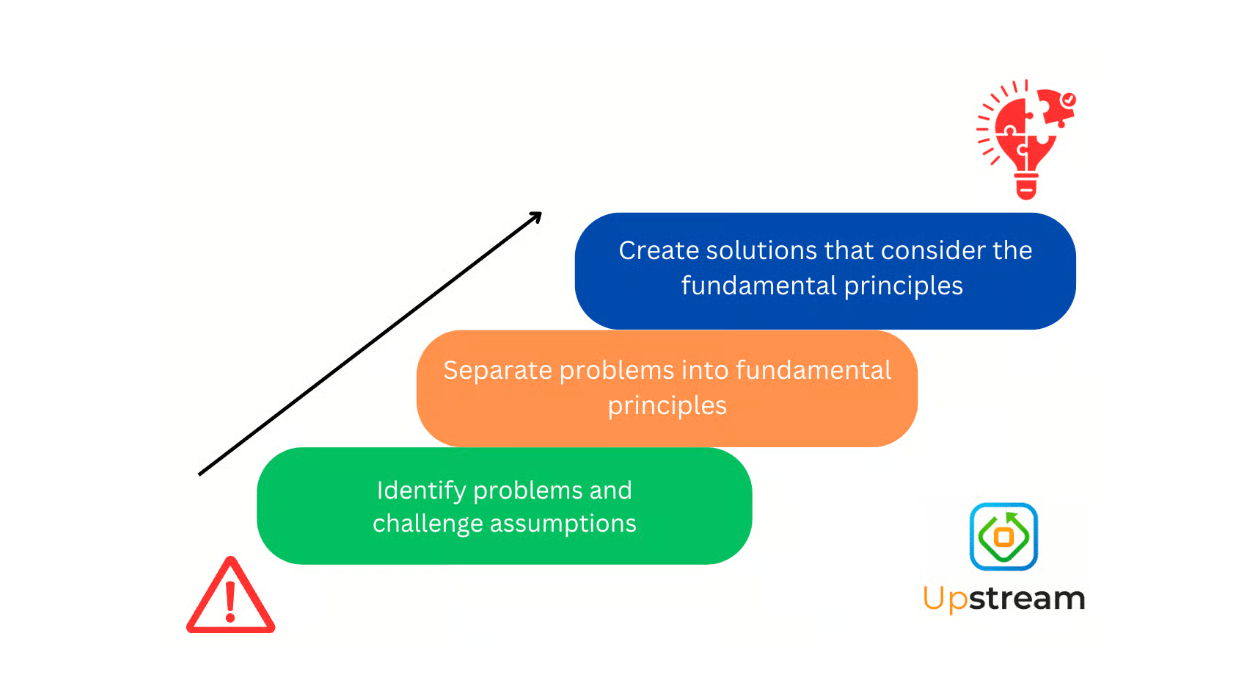 Create solutions that consider the fundamental principles

Separate problems into fundamental principles

Identify problems and challenge assumptions

Upstream